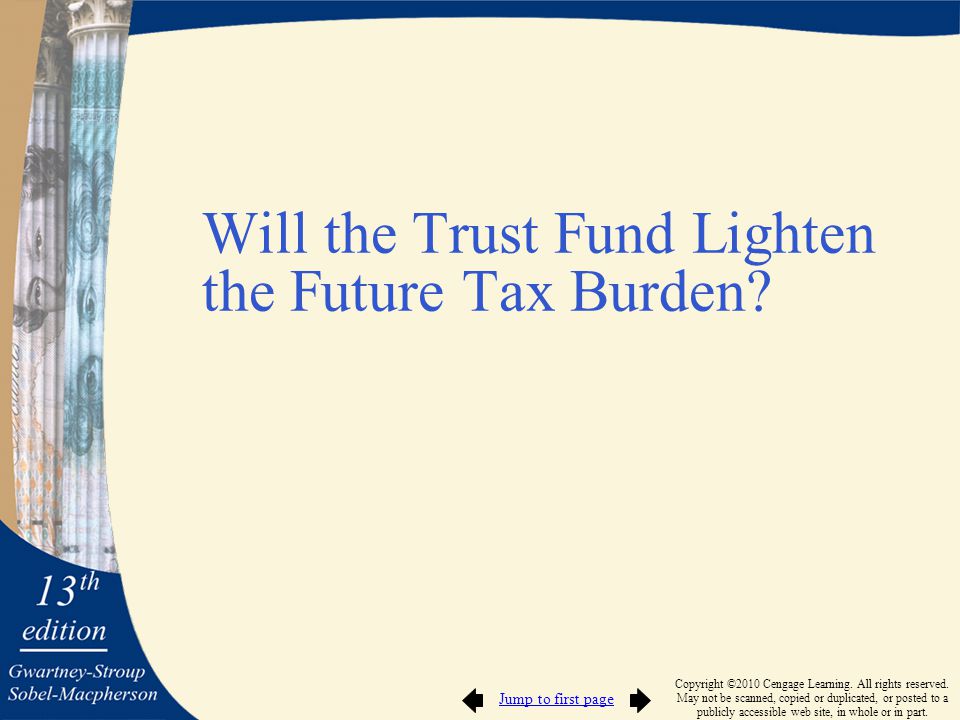 Will the Trust Fund Lighten the Future Tax Burden?

13th edition

Gwartney-Stroup Sobel-Macpherson

Jump to first page

Copyright ©2010 Cengage Learning. All rights reserved. May not be scanned, copied or duplicated, or posted to a publicly accessible web site, in whole or in part.